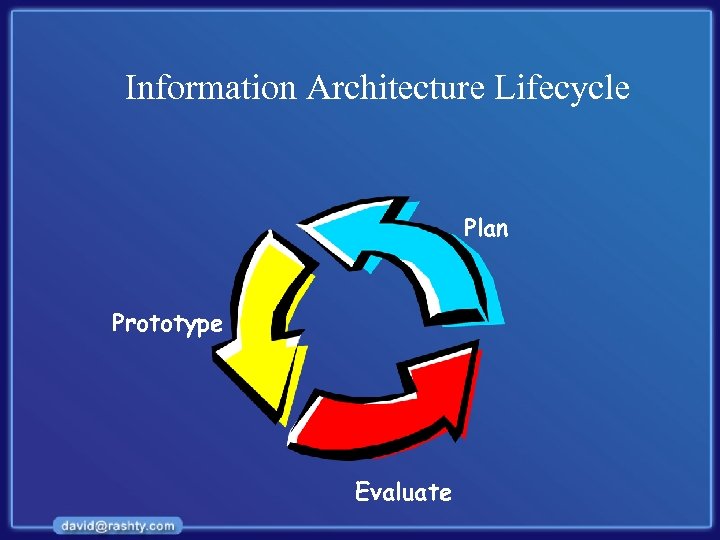 Information Architecture Lifecycle

Plan

Prototype

Evaluate

david@rashty.com